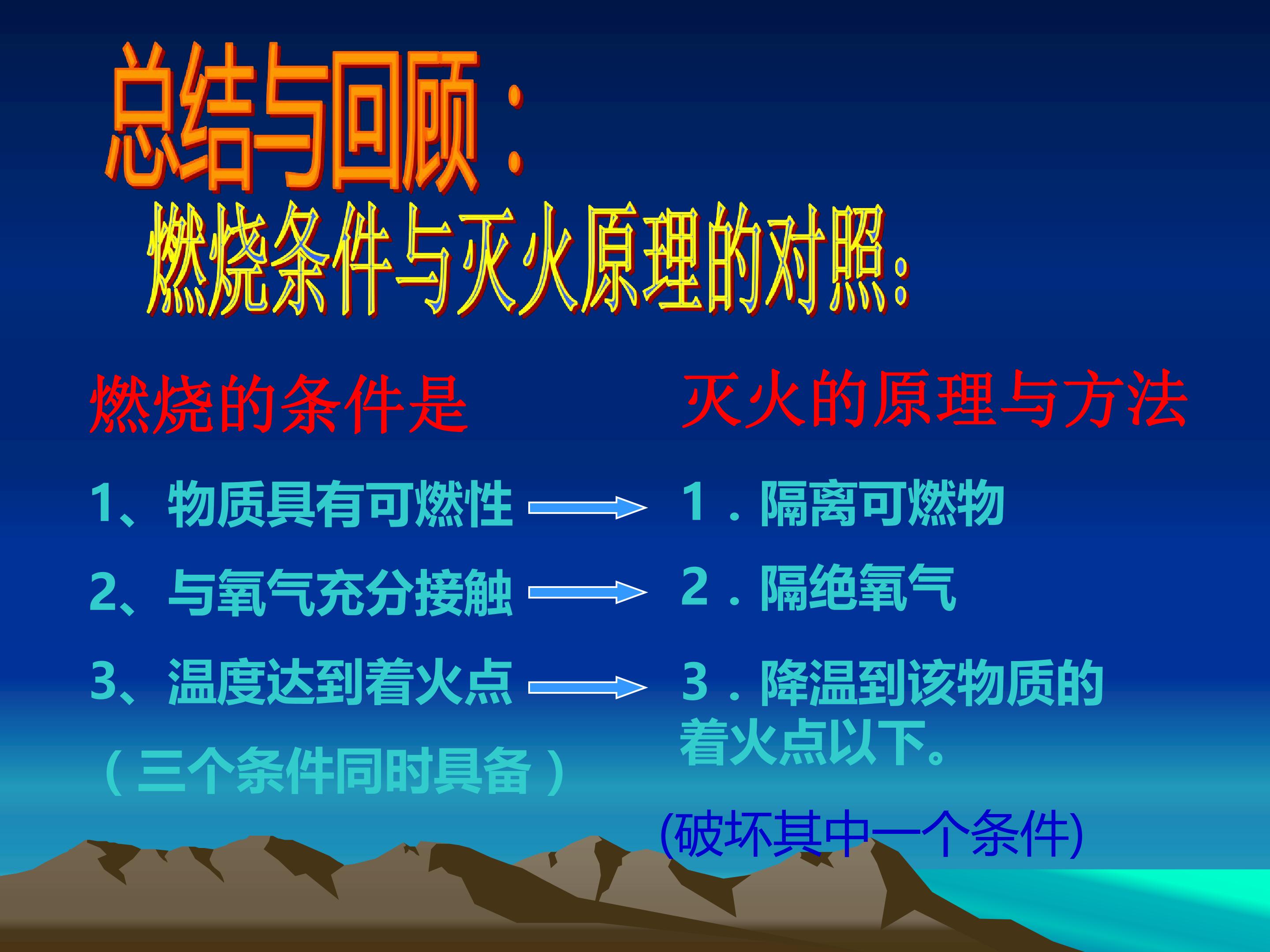 总结与回顾：

燃烧条件与灭火原理的对照：

燃烧的条件是

1、物质具有可燃性

2、与氧气充分接触

3、温度达到着火点

（三个条件同时具备）

灭火的原理与方法

1．隔离可燃物

2．隔绝氧气

3．降温到该物质的着火点以下。

(破坏其中一个条件)